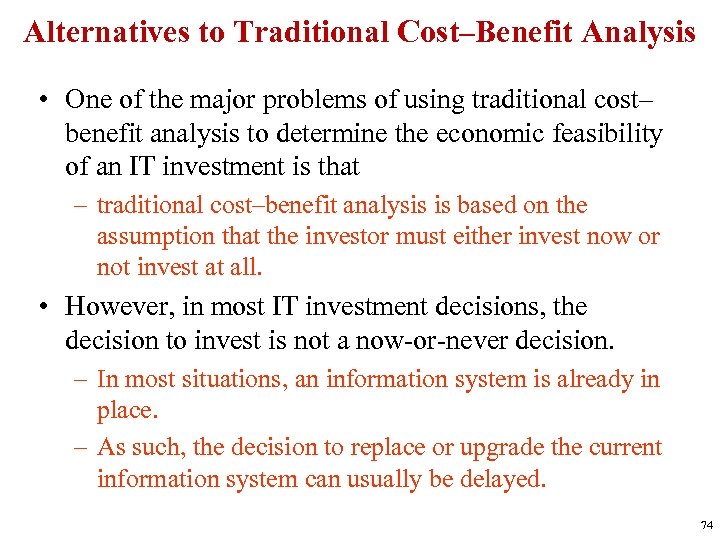 Alternatives to Traditional Cost–Benefit Analysis

• One of the major problems of using traditional cost–benefit analysis to determine the economic feasibility of an IT investment is that

– traditional cost–benefit analysis is based on the assumption that the investor must either invest now or not invest at all.

• However, in most IT investment decisions, the decision to invest is not a now-or-never decision.

– In most situations, an information system is already in place.

– As such, the decision to replace or upgrade the current information system can usually be delayed.

74